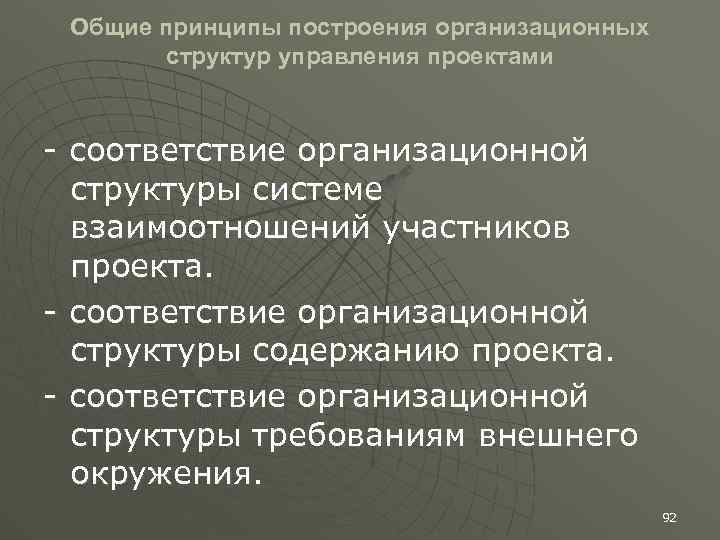 Общие принципы построения организационных структур управления проектами

- соответствие организационной структуры системе взаимоотношений участников проекта.

- соответствие организационной структуры содержанию проекта.

- соответствие организационной структуры требованиям внешнего окружения.

92